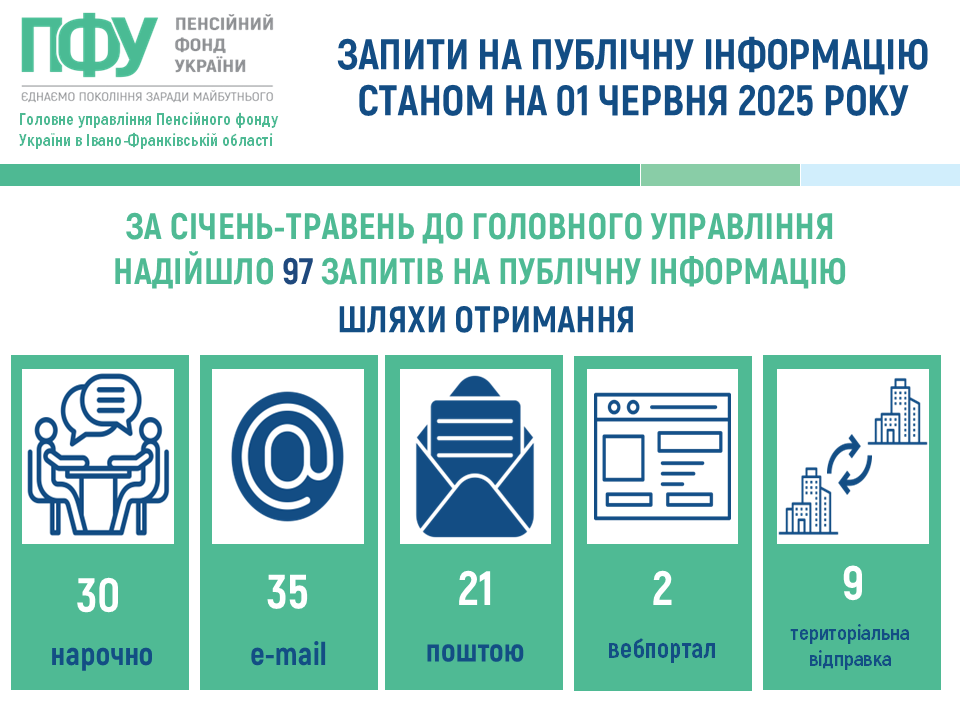 ПФУ ПЕНСІЙНИЙ ФОНД УКРАЇНИ
ЄДНАЄМО ПОКОЛІННЯ ЗАРАДИ МАЙБУТНЬОГО
Головне управління Пенсійного фонду України в Івано-Франківській області

ЗАПИТИ НА ПУБЛІЧНУ ІНФОРМАЦІЮ СТАНОМ НА 01 ЧЕРВНЯ 2025 РОКУ

ЗА СІЧЕНЬ-ТРАВЕНЬ ДО ГОЛОВНОГО УПРАВЛІННЯ НАДІЙШЛО 97 ЗАПИТІВ НА ПУБЛІЧНУ ІНФОРМАЦІЮ

ШЛЯХИ ОТРИМАННЯ

30
нарочно

35
e-mail

21
поштою

2
вебпортал

9
територіальна відправка